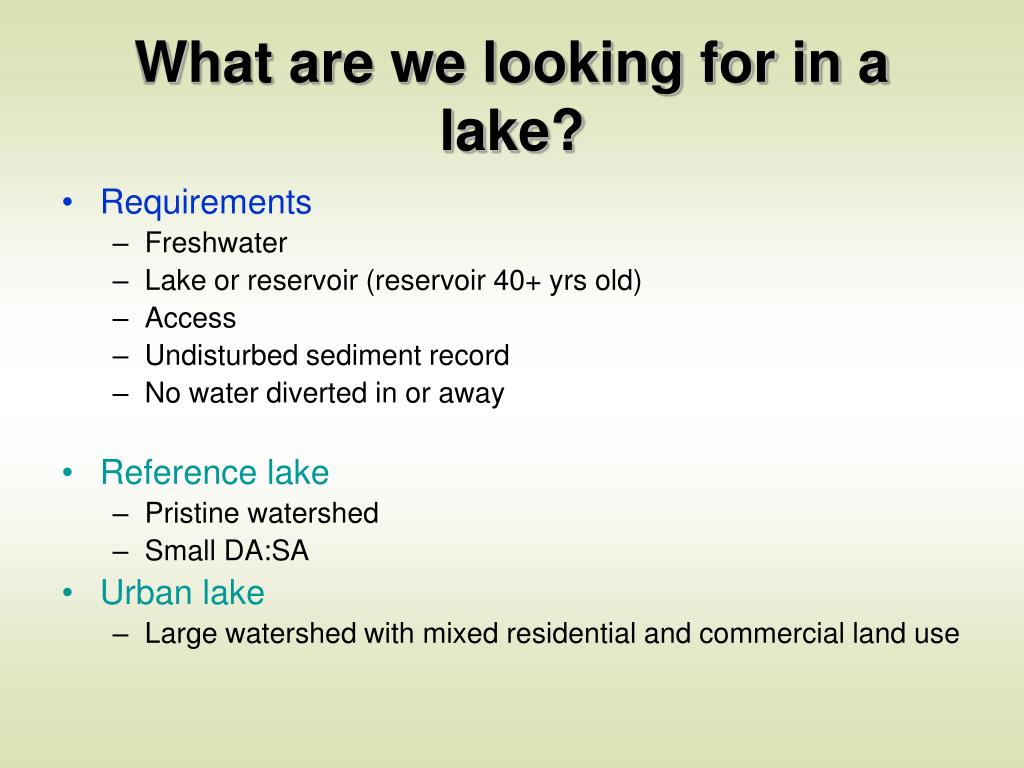 What are we looking for in a lake?

• Requirements
  – Freshwater
  – Lake or reservoir (reservoir 40+ yrs old)
  – Access
  – Undisturbed sediment record
  – No water diverted in or away

• Reference lake
  – Pristine watershed
  – Small DA:SA
• Urban lake
  – Large watershed with mixed residential and commercial land use